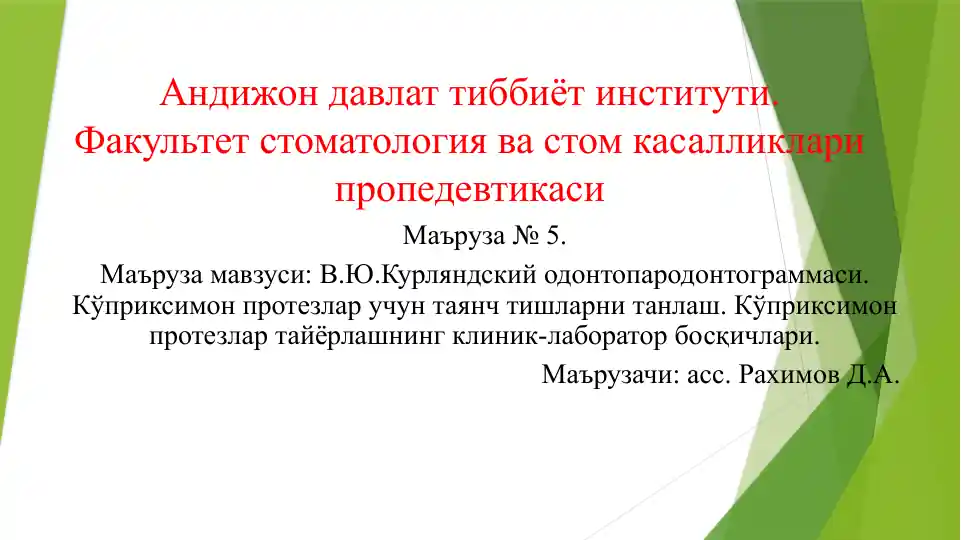 Андижон давлат тиббиёт институти.
Факультет стоматология ва стом касалликлари пропедевтикаси

Маъруза № 5.

Маъруза мавзуси: В.Ю.Курляндский одонтопародонтограммаси. Кўприксимон протезлар учун таянч тишларни танлаш. Кўприксимон протезлар тайёрлашнинг клиник-лаборатор босқичлари.

Маърузачи: асс. Рахимов Д.А.